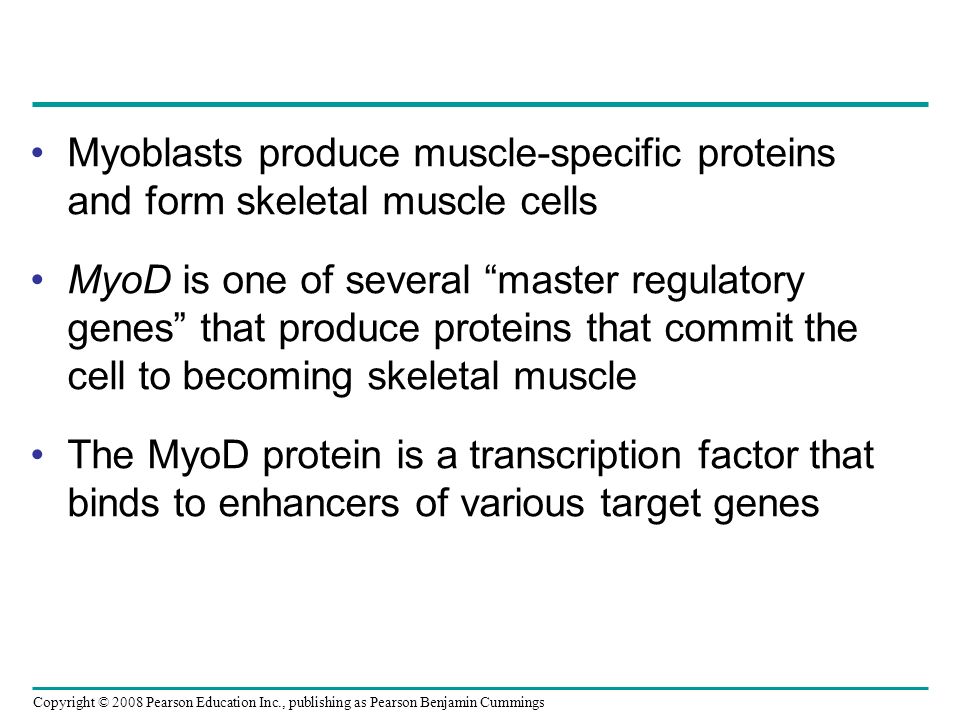 • Myoblasts produce muscle-specific proteins and form skeletal muscle cells

• MyoD is one of several “master regulatory genes” that produce proteins that commit the cell to becoming skeletal muscle

• The MyoD protein is a transcription factor that binds to enhancers of various target genes

Copyright © 2008 Pearson Education Inc., publishing as Pearson Benjamin Cummings